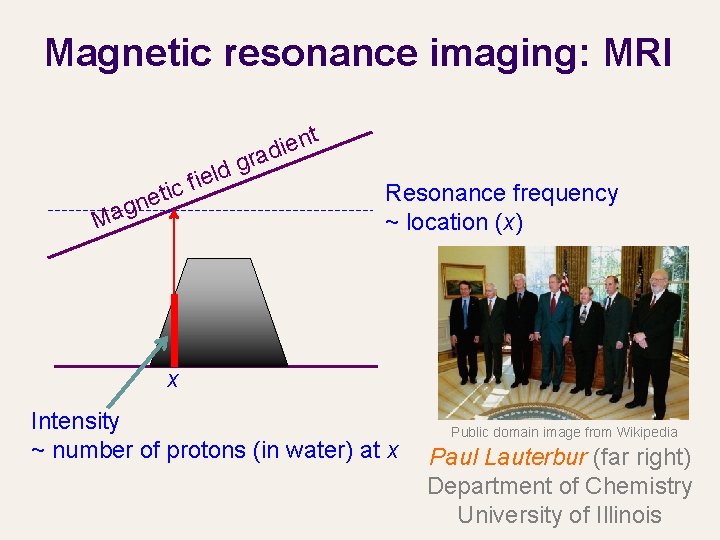 Magnetic resonance imaging: MRI

Magnetic field gradient

Resonance frequency
~ location ($x$)

$x$

Intensity
~ number of protons (in water) at $x$

Public domain image from Wikipedia

Paul Lauterbur (far right)
Department of Chemistry
University of Illinois